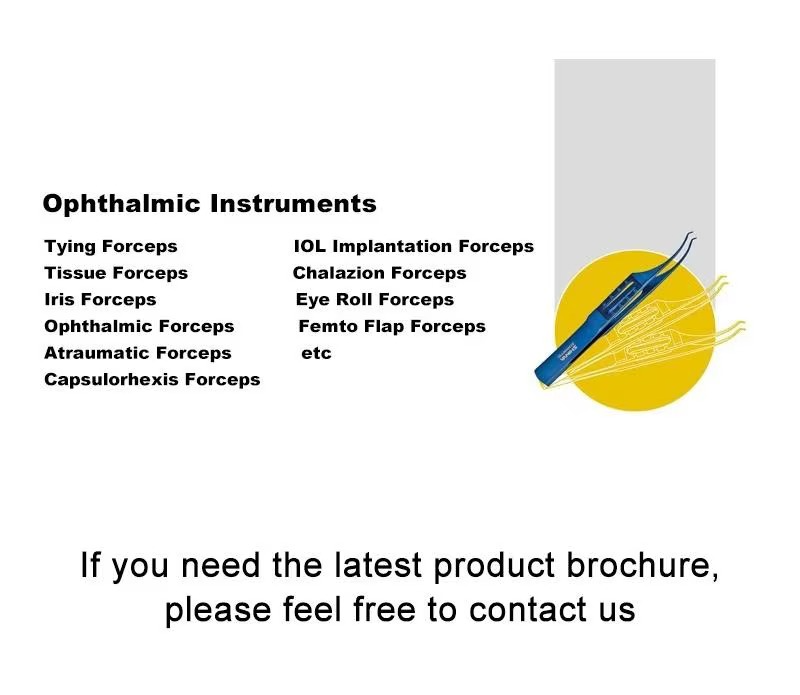 Ophthalmic Instruments

Tying Forceps
Tissue Forceps
Iris Forceps
Ophthalmic Forceps
Atraumatic Forceps
Capsulorhexis Forceps

IOL Implantation Forceps
Chalazion Forceps
Eye Roll Forceps
Femto Flap Forceps
etc

If you need the latest product brochure, please feel free to contact us